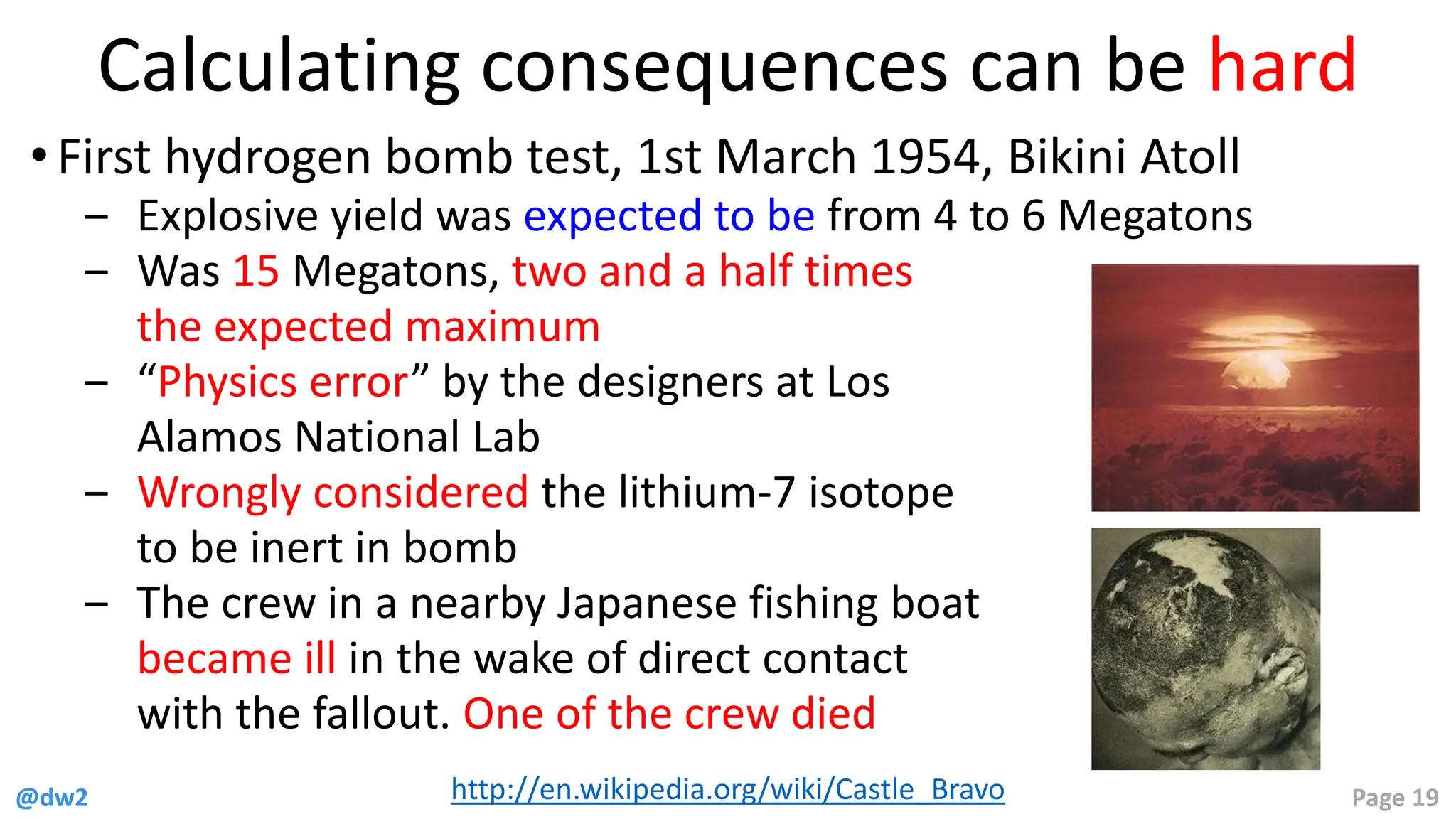 Calculating consequences can be hard

• First hydrogen bomb test, 1st March 1954, Bikini Atoll
– Explosive yield was expected to be from 4 to 6 Megatons
– Was 15 Megatons, two and a half times the expected maximum
– "Physics error" by the designers at Los Alamos National Lab
– Wrongly considered the lithium-7 isotope to be inert in bomb
– The crew in a nearby Japanese fishing boat became ill in the wake of direct contact with the fallout. One of the crew died

@dw2

http://en.wikipedia.org/wiki/Castle_Bravo

Page 19